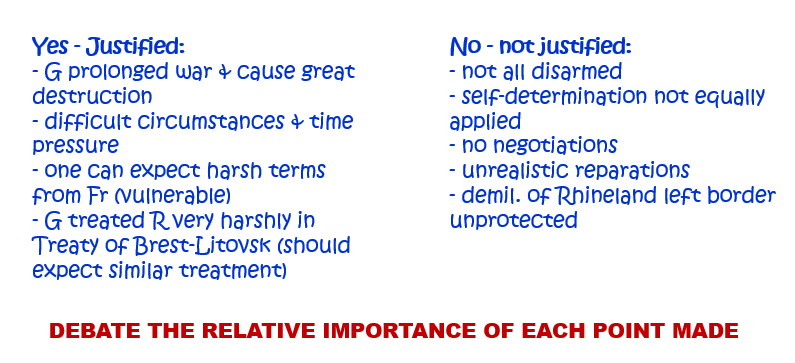 Yes - Justified:
- G prolonged war & cause great destruction
- difficult circumstances & time pressure
- one can expect harsh terms from Fr (vulnerable)
- G treated R very harshly in Treaty of Brest-Litovsk (should expect similar treatment)

No - not justified:
- not all disarmed
- self-determination not equally applied
- no negotiations
- unrealistic reparations
- demil. of Rhineland left border unprotected

DEBATE THE RELATIVE IMPORTANCE OF EACH POINT MADE